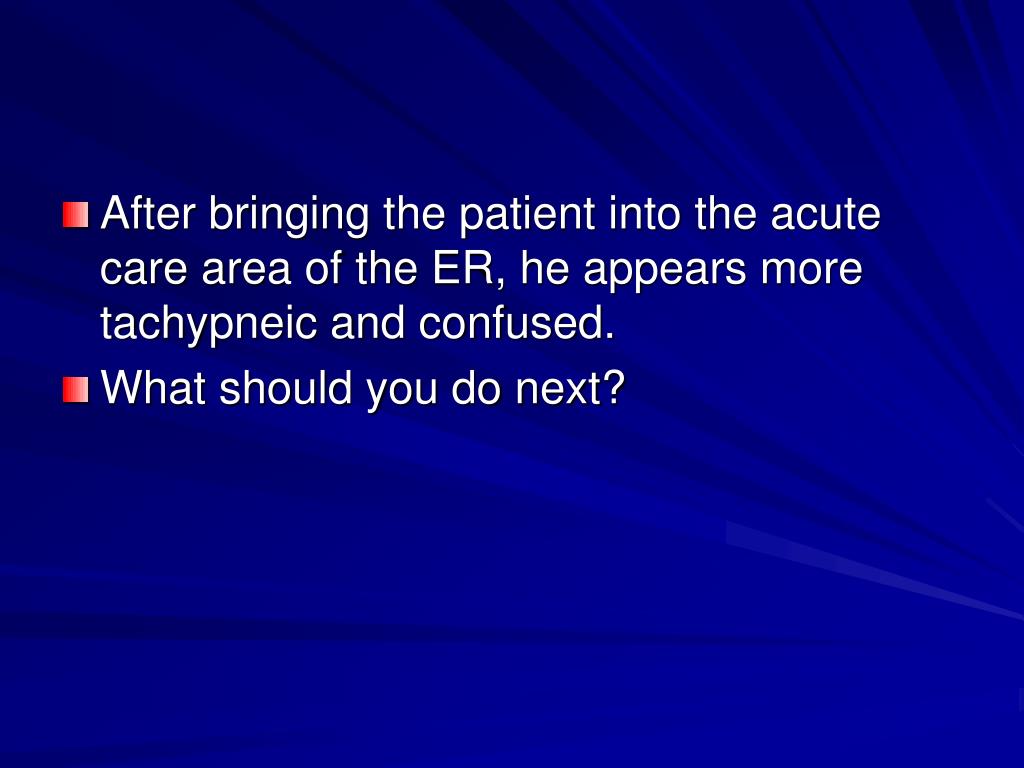 After bringing the patient into the acute care area of the ER, he appears more tachypneic and confused.

What should you do next?